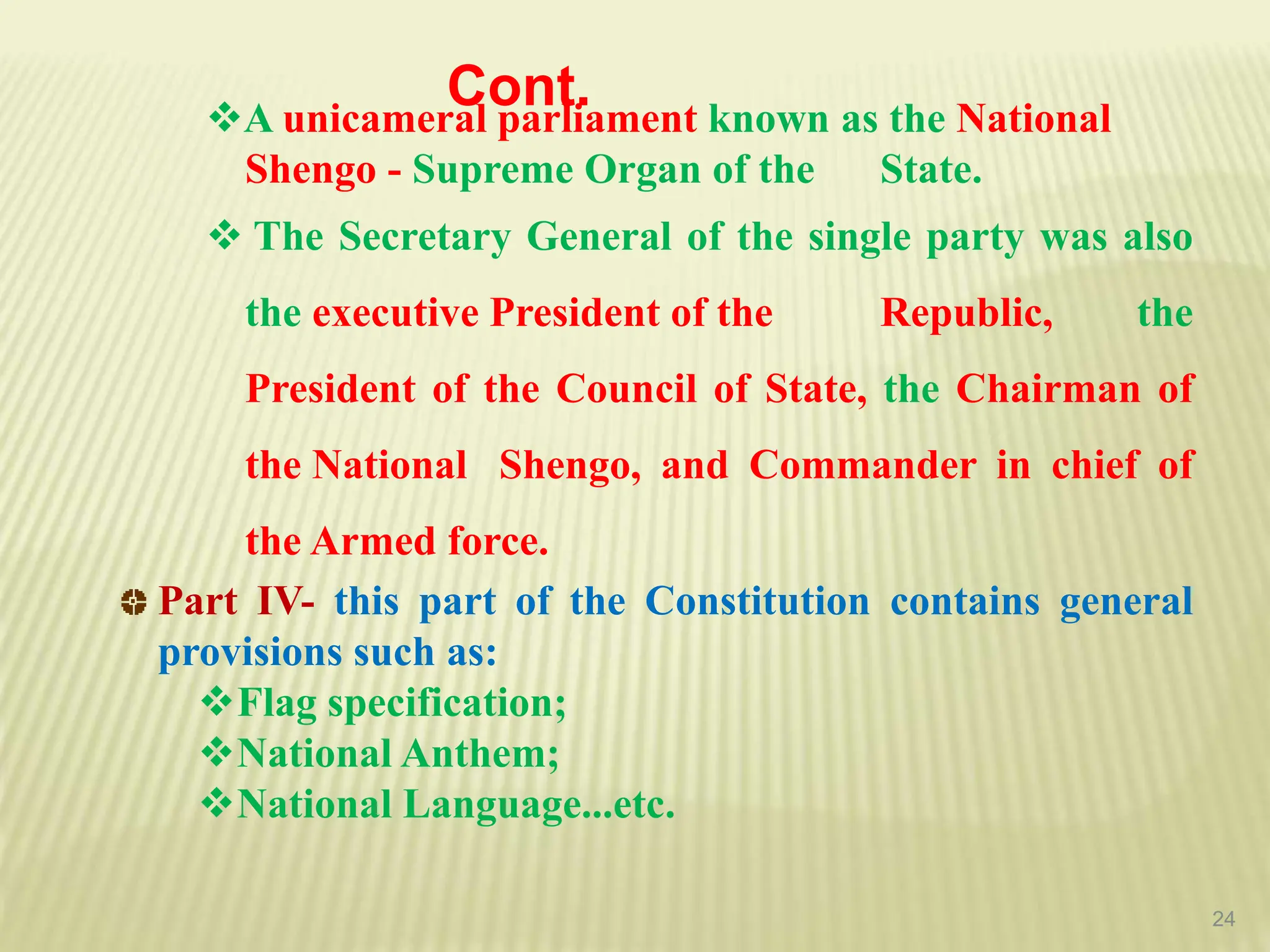 Cont.

❖A unicameral parliament known as the National Shengo - Supreme Organ of the State.

❖ The Secretary General of the single party was also the executive President of the Republic, the President of the Council of State, the Chairman of the National Shengo, and Commander in chief of the Armed force.

Part IV- this part of the Constitution contains general provisions such as:

❖Flag specification;
❖National Anthem;
❖National Language...etc.

24